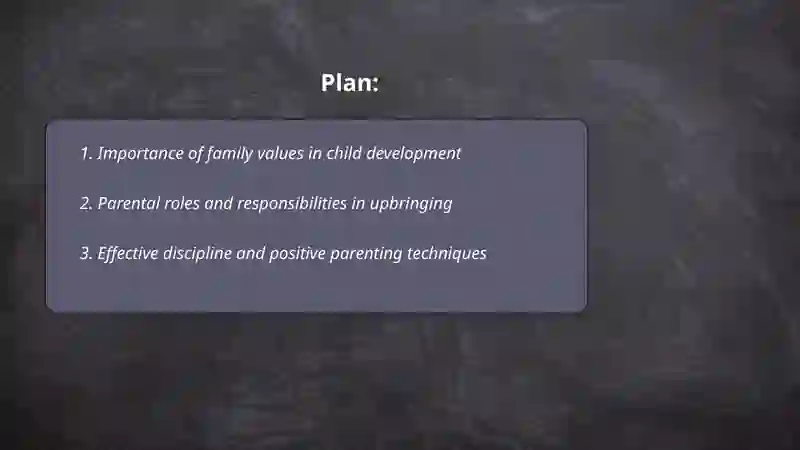 Plan:

1. Importance of family values in child development

2. Parental roles and responsibilities in upbringing

3. Effective discipline and positive parenting techniques